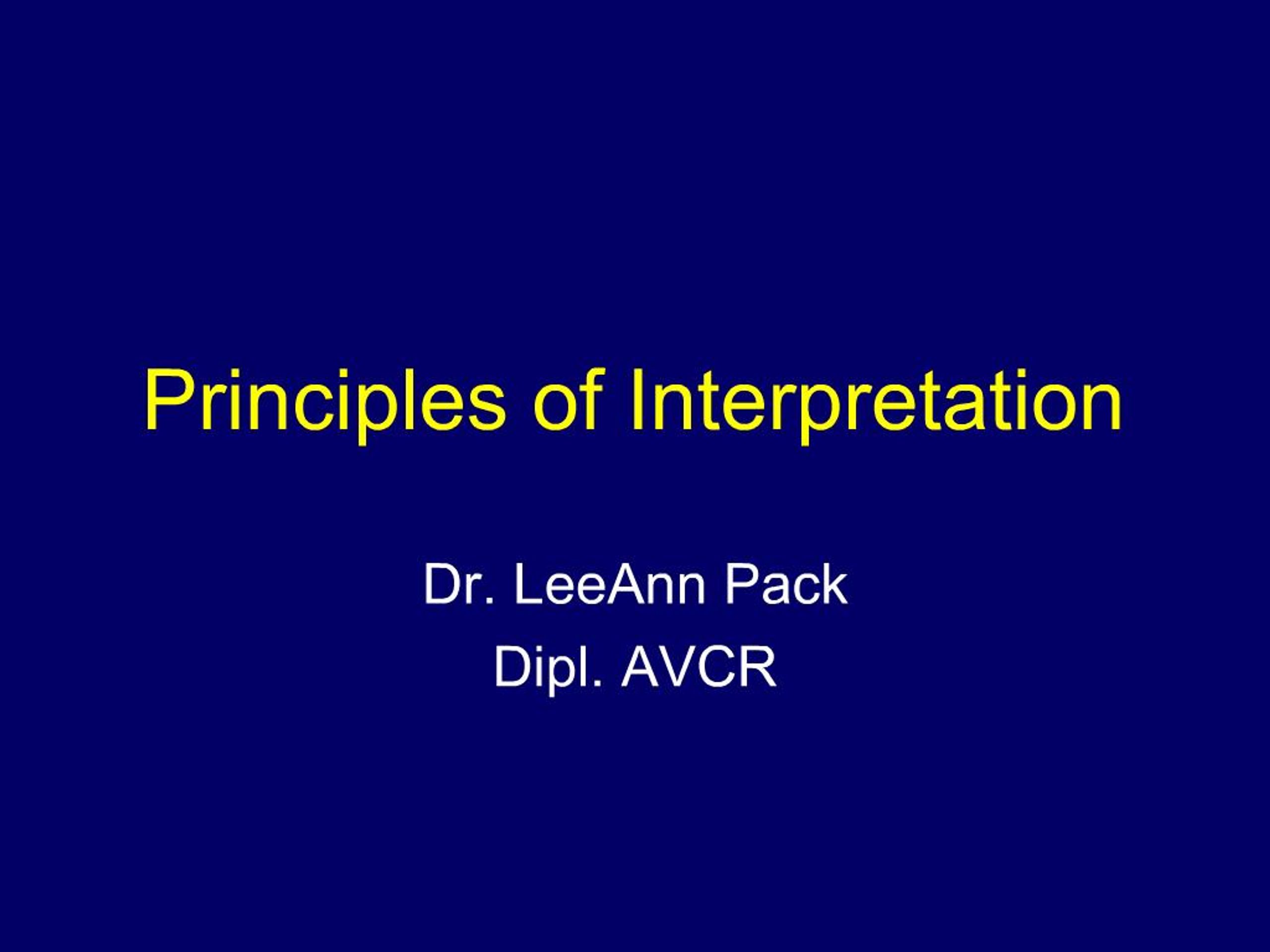 Principles of Interpretation

Dr. LeeAnn Pack
Dipl. AVCR